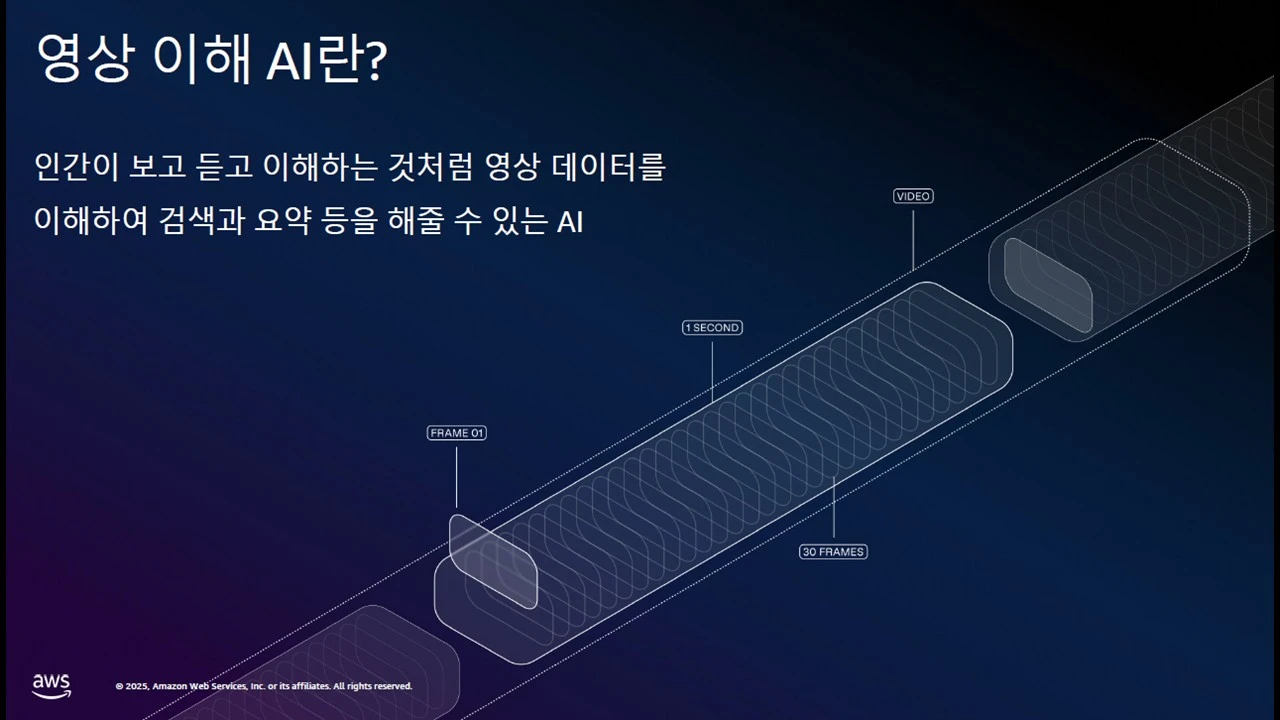 영상 이해 AI란?

인간이 보고 듣고 이해하는 것처럼 영상 데이터를 이해하여 검색과 요약 등을 해줄 수 있는 AI

VIDEO

1 SECOND

FRAME 01

30 FRAMES

aws

© 2025, Amazon Web Services, Inc. or its affiliates. All rights reserved.